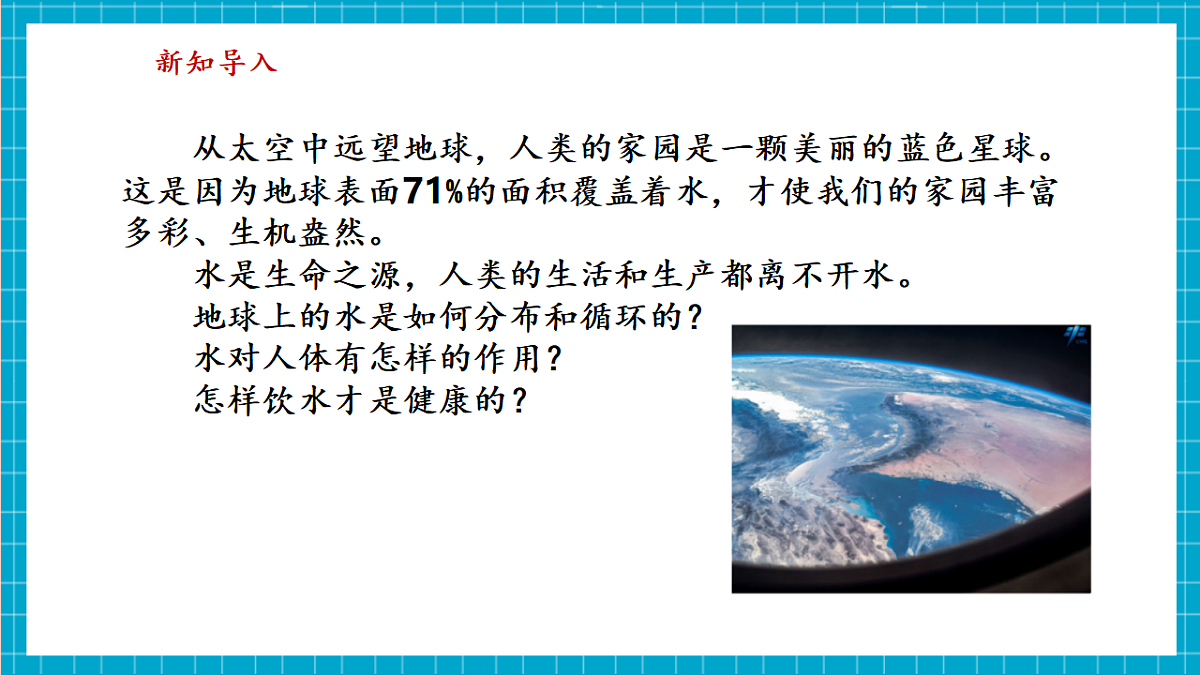 新知导入

从太空中远望地球，人类的家园是一颗美丽的蓝色星球。这是因为地球表面71%的面积覆盖着水，才使我们的家园丰富多彩、生机盎然。

水是生命之源，人类的生活和生产都离不开水。

地球上的水是如何分布和循环的？

水对人体有怎样的作用？

怎样饮水才是健康的？